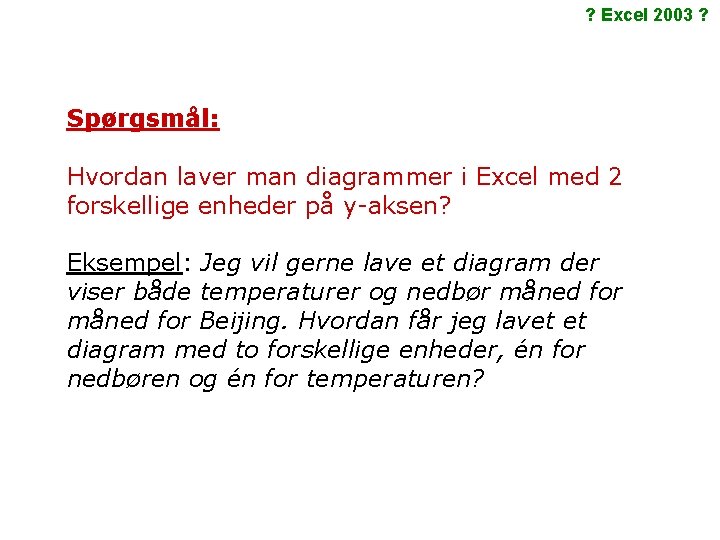 ? Excel 2003 ?

Spørgsmål:

Hvordan laver man diagrammer i Excel med 2 forskellige enheder på y-aksen?

Eksempel: Jeg vil gerne lave et diagram der viser både temperaturer og nedbør måned for måned for Beijing. Hvordan får jeg lavet et diagram med to forskellige enheder, én for nedbøren og én for temperaturen?